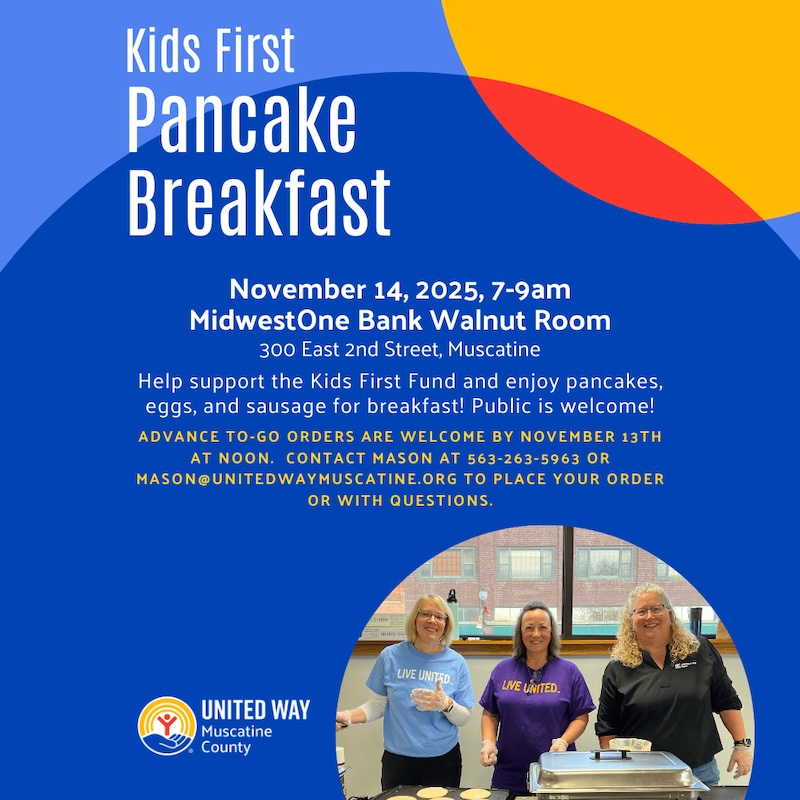 Kids First
Pancake
Breakfast

November 14, 2025, 7-9am
MidwestOne Bank Walnut Room
300 East 2nd Street, Muscatine

Help support the Kids First Fund and enjoy pancakes, eggs, and sausage for breakfast! Public is welcome!

ADVANCE TO-GO ORDERS ARE WELCOME BY NOVEMBER 13TH AT NOON. CONTACT MASON AT 563-263-5963 OR MASON@UNITEDWAYMUSCATINE.ORG TO PLACE YOUR ORDER OR WITH QUESTIONS.

LIVE UNITED.

LIVE UNITED.

UNITED WAY
Muscatine
County